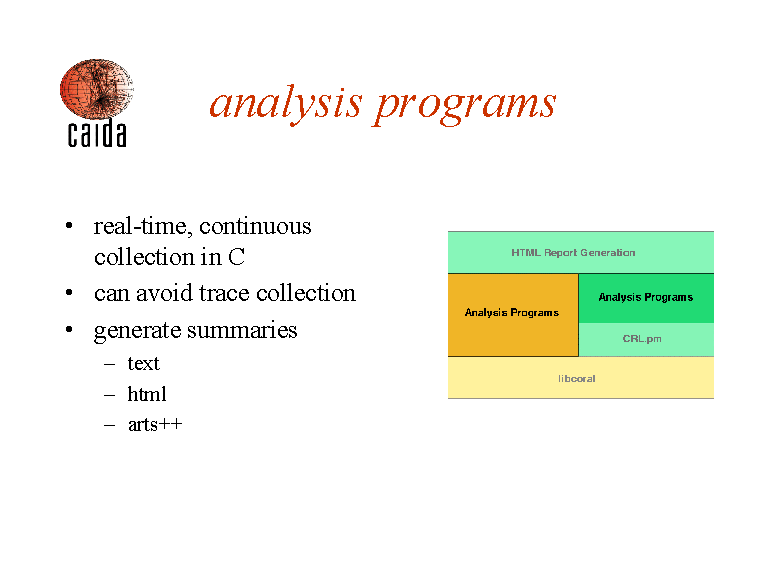 caida

analysis programs

• real-time, continuous collection in C
• can avoid trace collection
• generate summaries
– text
– html
– arts++

HTML Report Generation

Analysis Programs

Analysis Programs

CRL.pm

libcoral